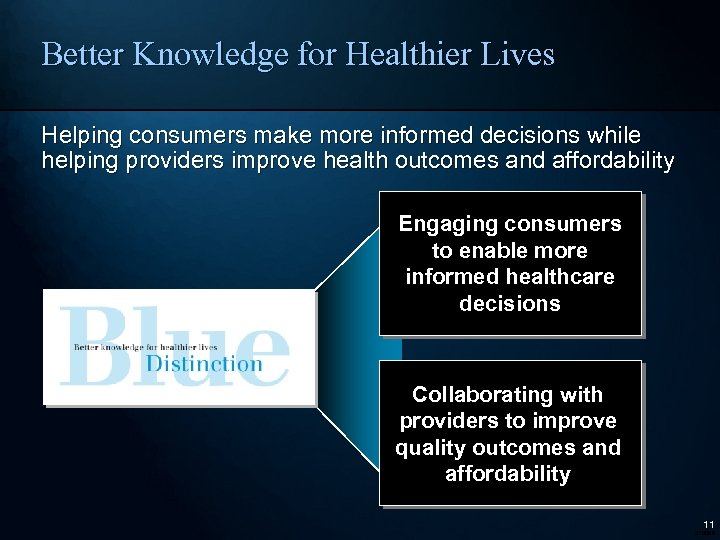 Better Knowledge for Healthier Lives

Helping consumers make more informed decisions while helping providers improve health outcomes and affordability

Blue
Better knowledge for healthier lives
Distinction

Engaging consumers to enable more informed healthcare decisions

Collaborating with providers to improve quality outcomes and affordability

11